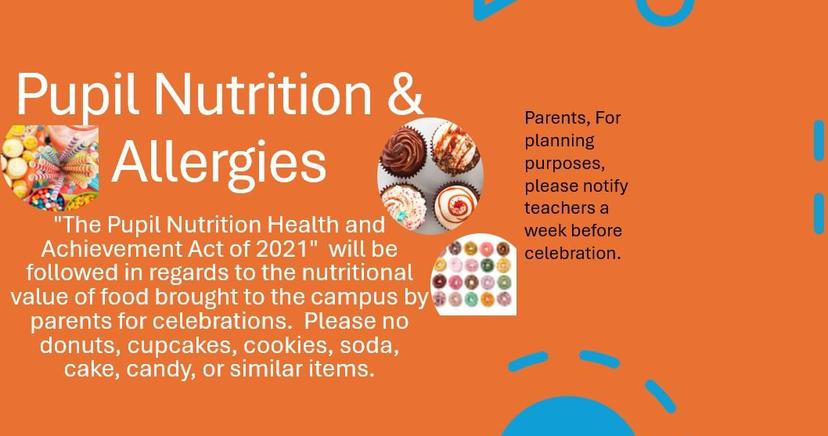 Pupil Nutrition & Allergies

"The Pupil Nutrition Health and Achievement Act of 2021" will be followed in regards to the nutritional value of food brought to the campus by parents for celebrations. Please no donuts, cupcakes, cookies, soda, cake, candy, or similar items.

Parents, For planning purposes, please notify teachers a week before celebration.